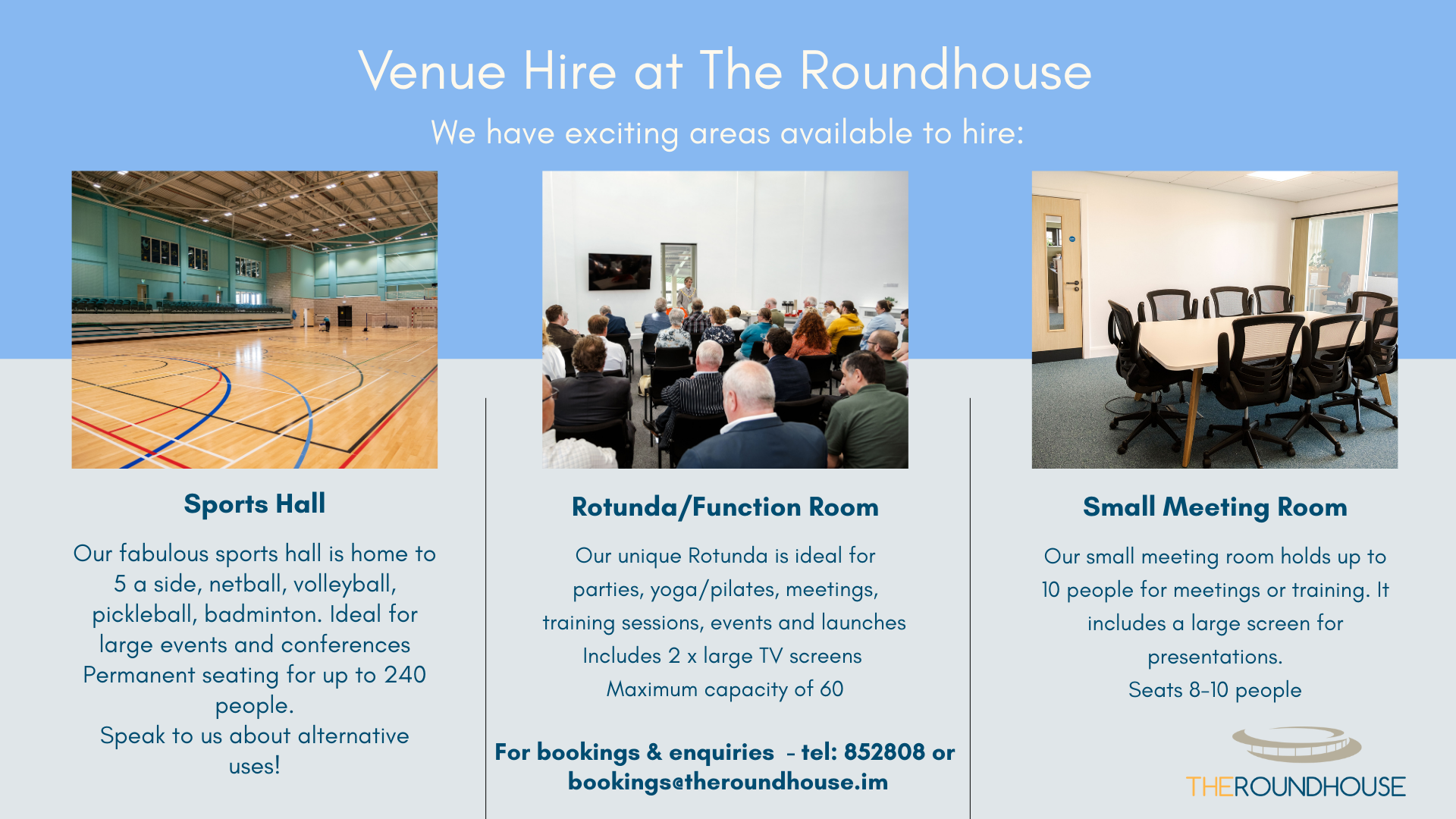 Venue Hire at The Roundhouse

We have exciting areas available to hire:

Sports Hall

Our fabulous sports hall is home to 5 a side, netball, volleyball, pickleball, badminton. Ideal for large events and conferences
Permanent seating for up to 240 people.
Speak to us about alternative uses!

Rotunda/Function Room

Our unique Rotunda is ideal for parties, yoga/pilates, meetings, training sessions, events and launches
Includes 2 x large TV screens
Maximum capacity of 60

For bookings & enquiries - tel: 852808 or bookings@theroundhouse.im

Small Meeting Room

Our small meeting room holds up to 10 people for meetings or training. It includes a large screen for presentations.
Seats 8-10 people

THEROUNDHOUSE